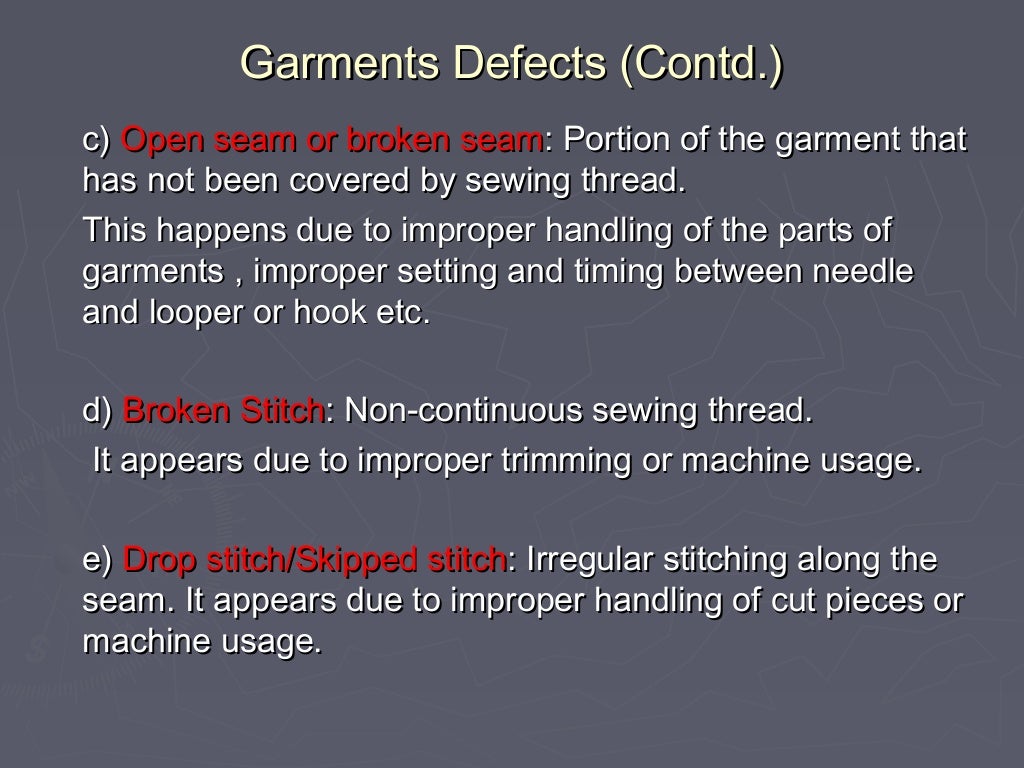 Garments Defects (Contd.)

c) Open seam or broken seam: Portion of the garment that has not been covered by sewing thread.

This happens due to improper handling of the parts of garments , improper setting and timing between needle and looper or hook etc.

d) Broken Stitch: Non-continuous sewing thread.

It appears due to improper trimming or machine usage.

e) Drop stitch/Skipped stitch: Irregular stitching along the seam. It appears due to improper handling of cut pieces or machine usage.